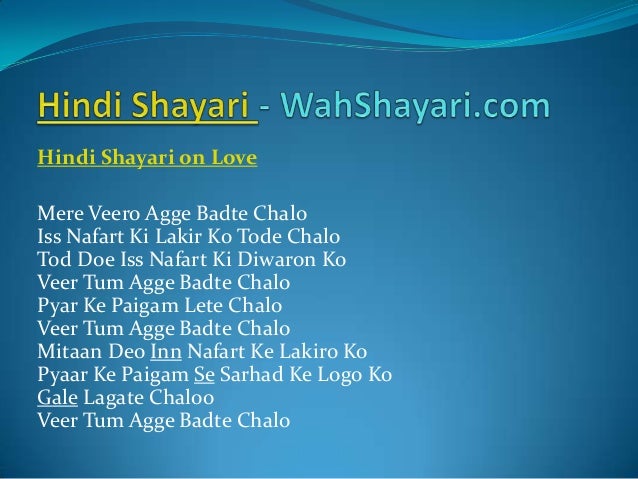 Hindi Shayari - WahShayari.com

Hindi Shayari on Love

Mere Veero Agge Badte Chalo
Iss Nafart Ki Lakir Ko Tode Chalo
Tod Doe Iss Nafart Ki Diwaron Ko
Veer Tum Agge Badte Chalo
Pyar Ke Paigam Lete Chalo
Veer Tum Agge Badte Chalo
Mitaan Deo Inn Nafart Ke Lakiro Ko
Pyaar Ke Paigam Se Sarhad Ke Logo Ko
Gale Lagate Chaloo
Veer Tum Agge Badte Chalo